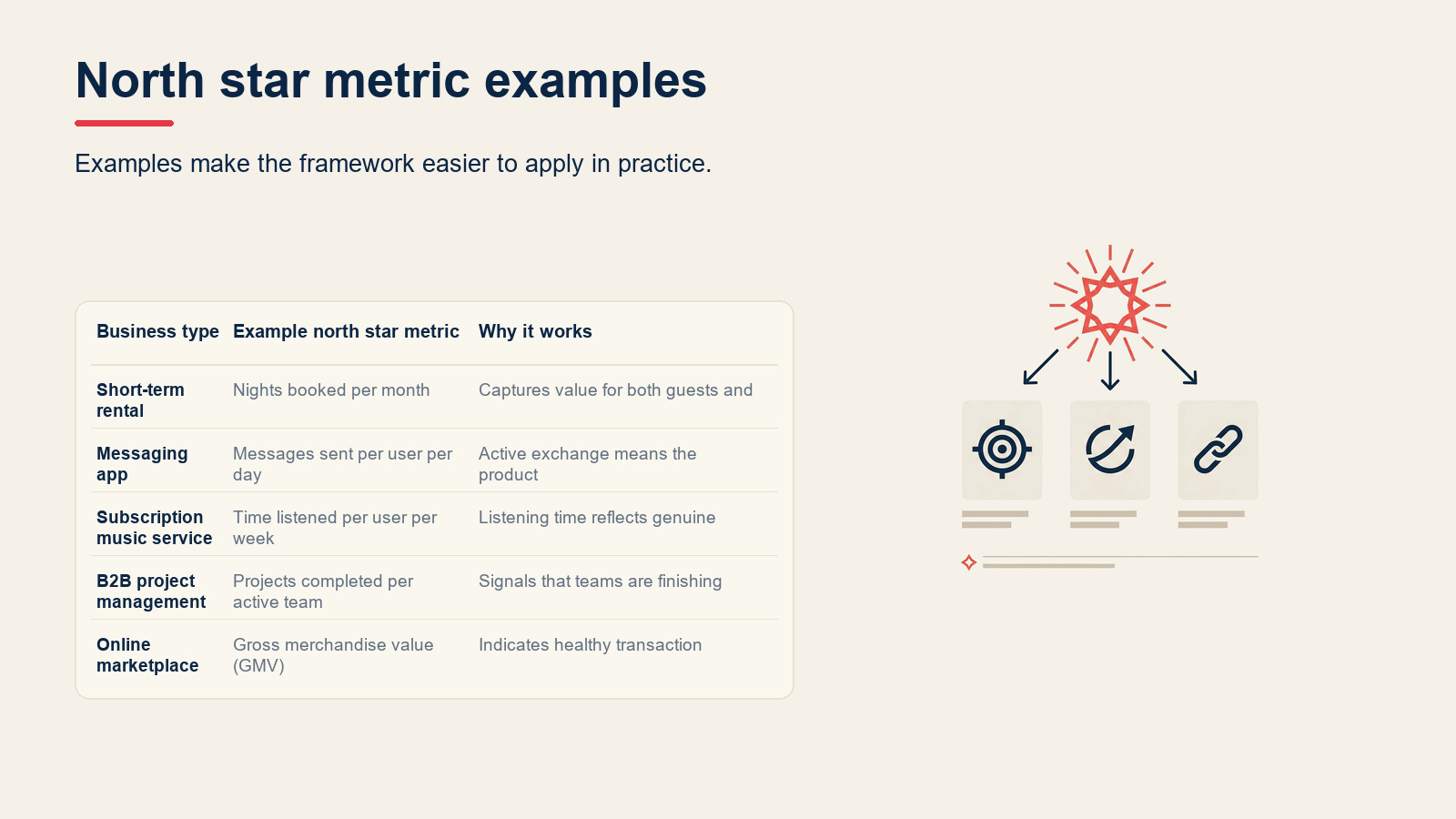 North star metric examples

Examples make the framework easier to apply in practice.

| Business type | Example north star metric | Why it works |
|---|---|---|
| Short-term rental | Nights booked per month | Captures value for both guests and |
| Messaging app | Messages sent per user per day | Active exchange means the product |
| Subscription music service | Time listened per user per week | Listening time reflects genuine |
| B2B project management | Projects completed per active team | Signals that teams are finishing |
| Online marketplace | Gross merchandise value (GMV) | Indicates healthy transaction |